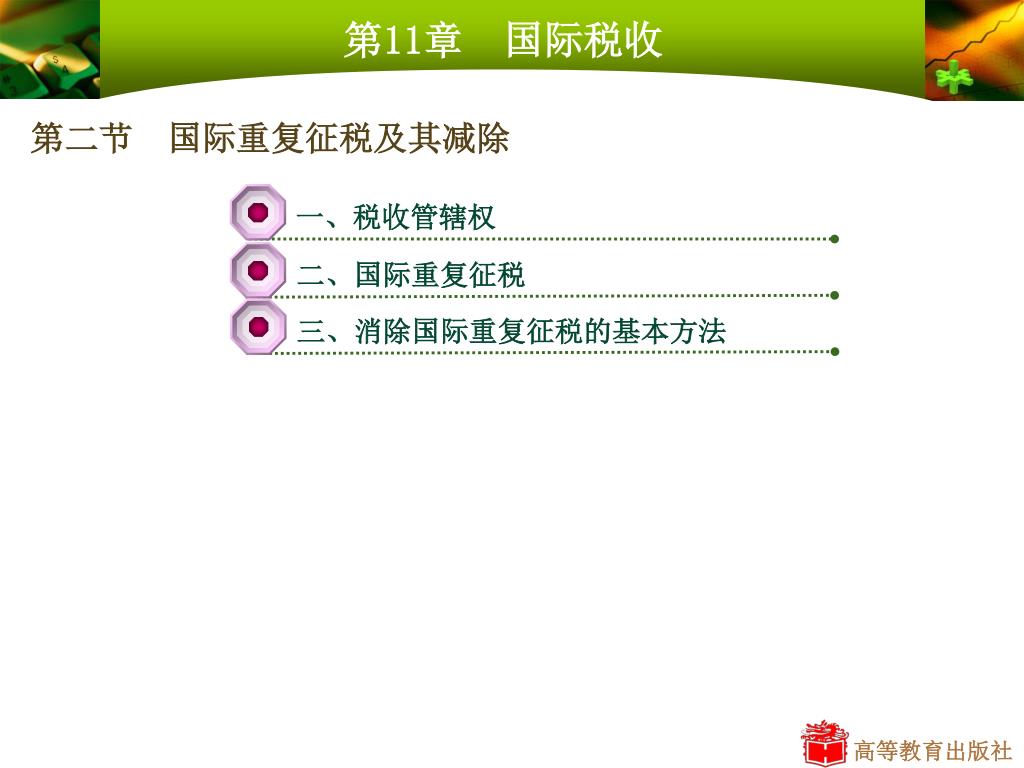 第11章　国际税收

第二节　国际重复征税及其减除

一、税收管辖权

二、国际重复征税

三、消除国际重复征税的基本方法

高等教育出版社